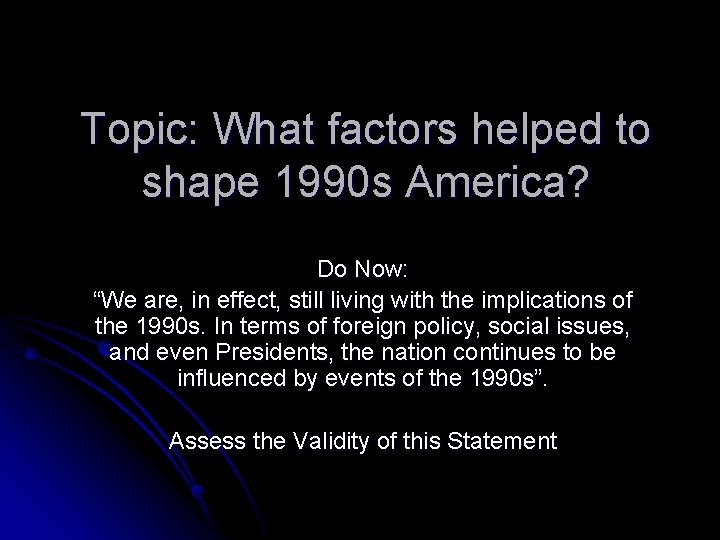 Topic: What factors helped to shape 1990s America?

Do Now:
“We are, in effect, still living with the implications of the 1990s. In terms of foreign policy, social issues, and even Presidents, the nation continues to be influenced by events of the 1990s”.

Assess the Validity of this Statement